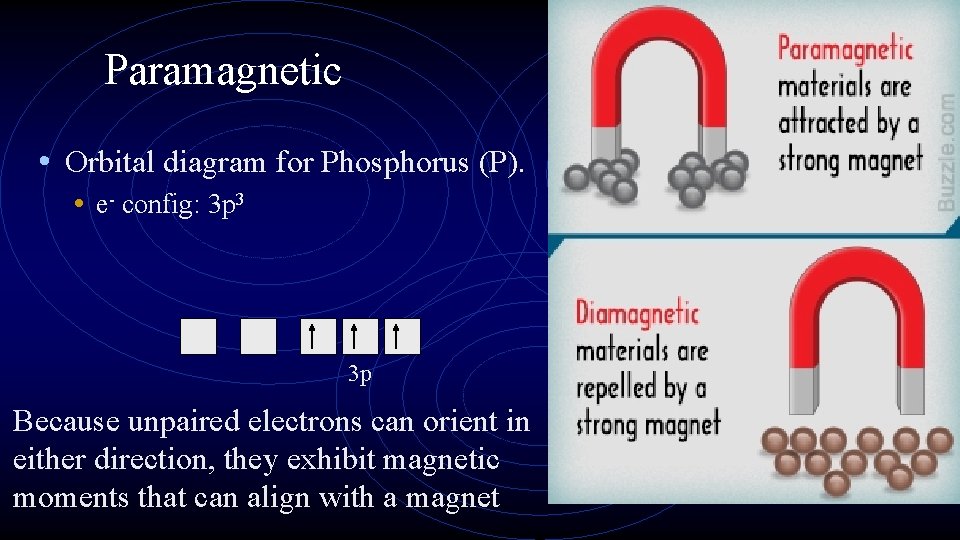 Paramagnetic

• Orbital diagram for Phosphorus (P).
  • $e^-$ config: $3p^3$

↑ ↑ ↑

3p

Because unpaired electrons can orient in either direction, they exhibit magnetic moments that can align with a magnet

Paramagnetic materials are attracted by a strong magnet

Buzzle.com

Diamagnetic materials are repelled by a strong magnet